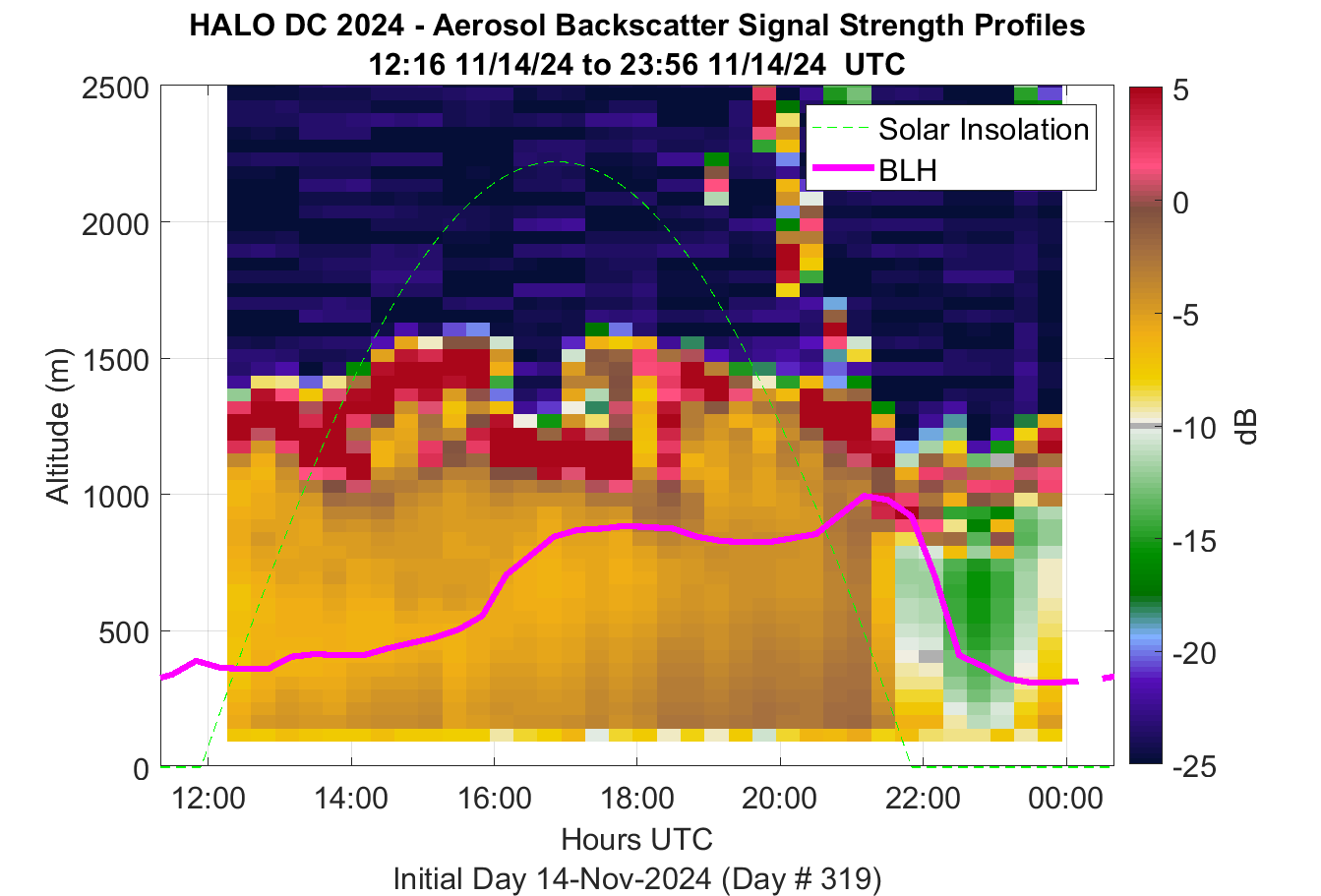 HALO DC 2024 - Aerosol Backscatter Signal Strength Profiles
12:16 11/14/24 to 23:56 11/14/24 UTC

Solar Insolation
BLH

Altitude (m)
2500
2000
1500
1000
500
0

12:00
14:00
16:00
18:00
20:00
22:00
00:00
Hours UTC
Initial Day 14-Nov-2024 (Day # 319)

5
0
-5
-10
-15
-20
-25
dB